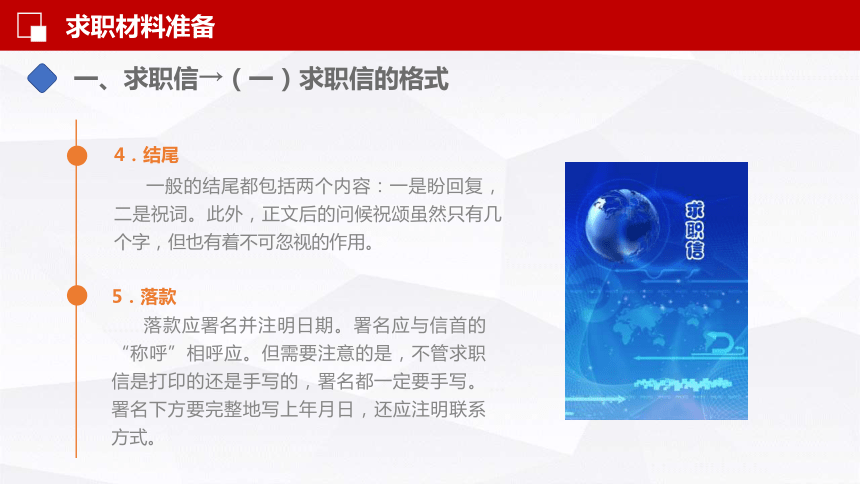 求职材料准备

一、求职信→（一）求职信的格式

4．结尾

一般的结尾都包括两个内容：一是盼回复，二是祝词。此外，正文后的问候祝颂虽然只有几个字，但也有着不可忽视的作用。

5．落款

落款应署名并注明日期。署名应与信首的“称呼”相呼应。但需要注意的是，不管求职信是打印的还是手写的，署名都一定要手写。署名下方要完整地写上年月日，还应注明联系方式。

求职信